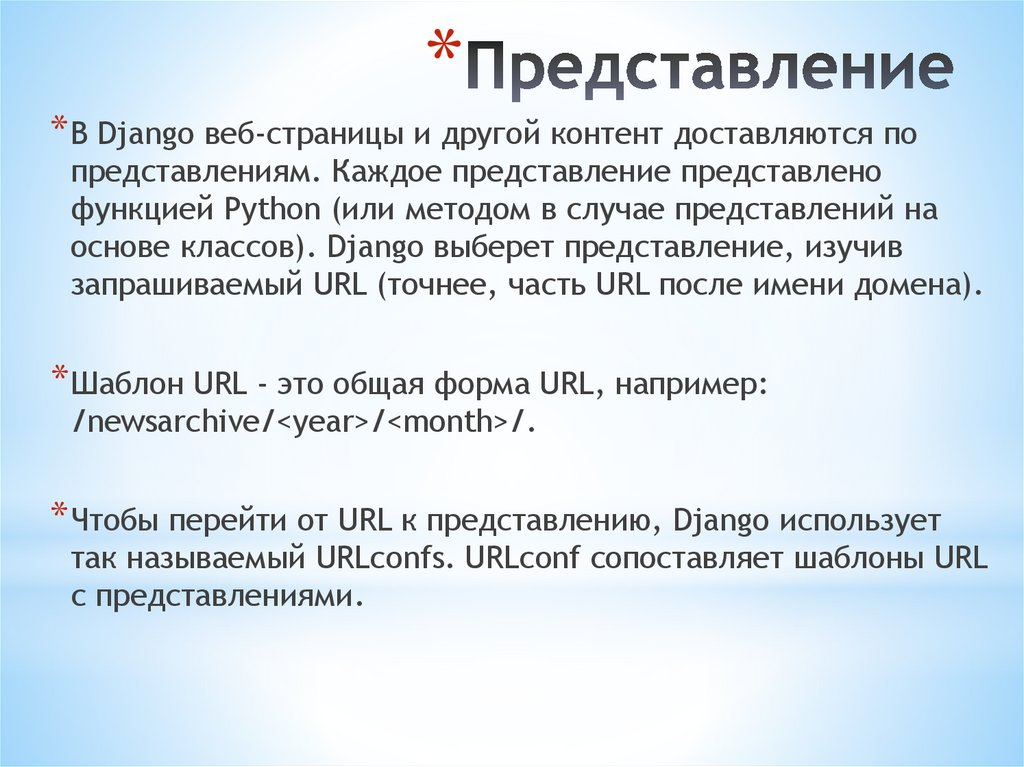 *Представление

*В Django веб-страницы и другой контент доставляются по представлениям. Каждое представление представлено функцией Python (или методом в случае представлений на основе классов). Django выберет представление, изучив запрашиваемый URL (точнее, часть URL после имени домена).

*Шаблон URL - это общая форма URL, например: /newsarchive/<year>/<month>/.

*Чтобы перейти от URL к представлению, Django использует так называемый URLconfs. URLconf сопоставляет шаблоны URL с представлениями.